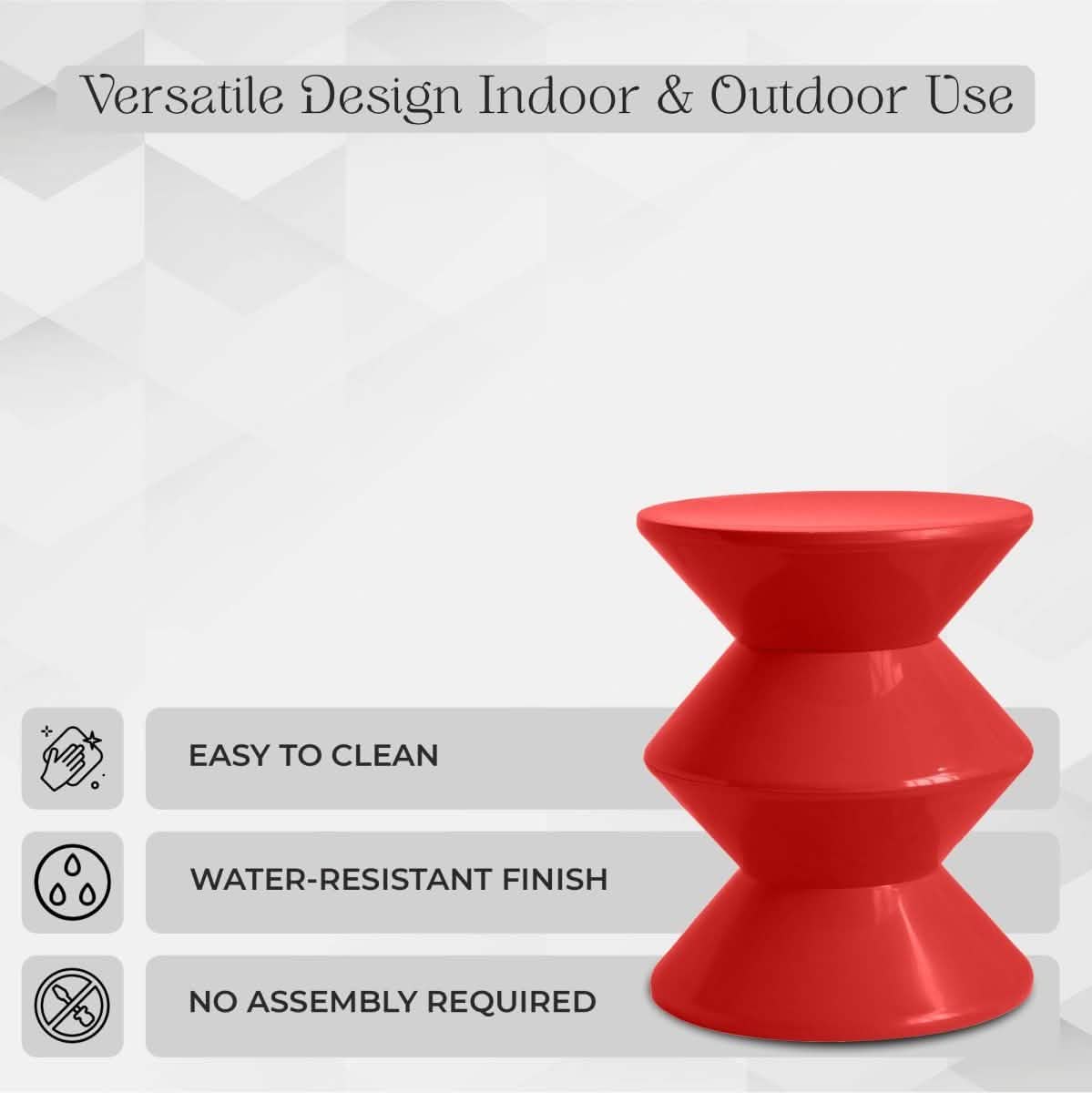 Versatile Design Indoor & Outdoor Use

EASY TO CLEAN

WATER-RESISTANT FINISH

NO ASSEMBLY REQUIRED